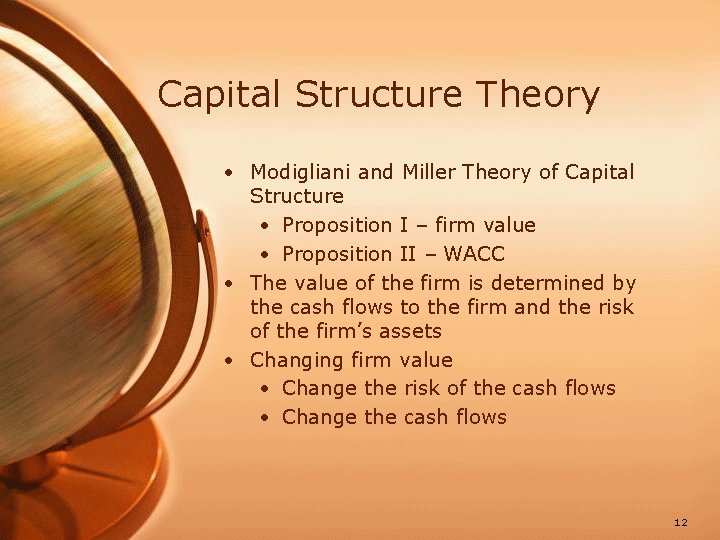 Capital Structure Theory

• Modigliani and Miller Theory of Capital Structure
  • Proposition I – firm value
  • Proposition II – WACC
• The value of the firm is determined by the cash flows to the firm and the risk of the firm's assets
• Changing firm value
  • Change the risk of the cash flows
  • Change the cash flows

12